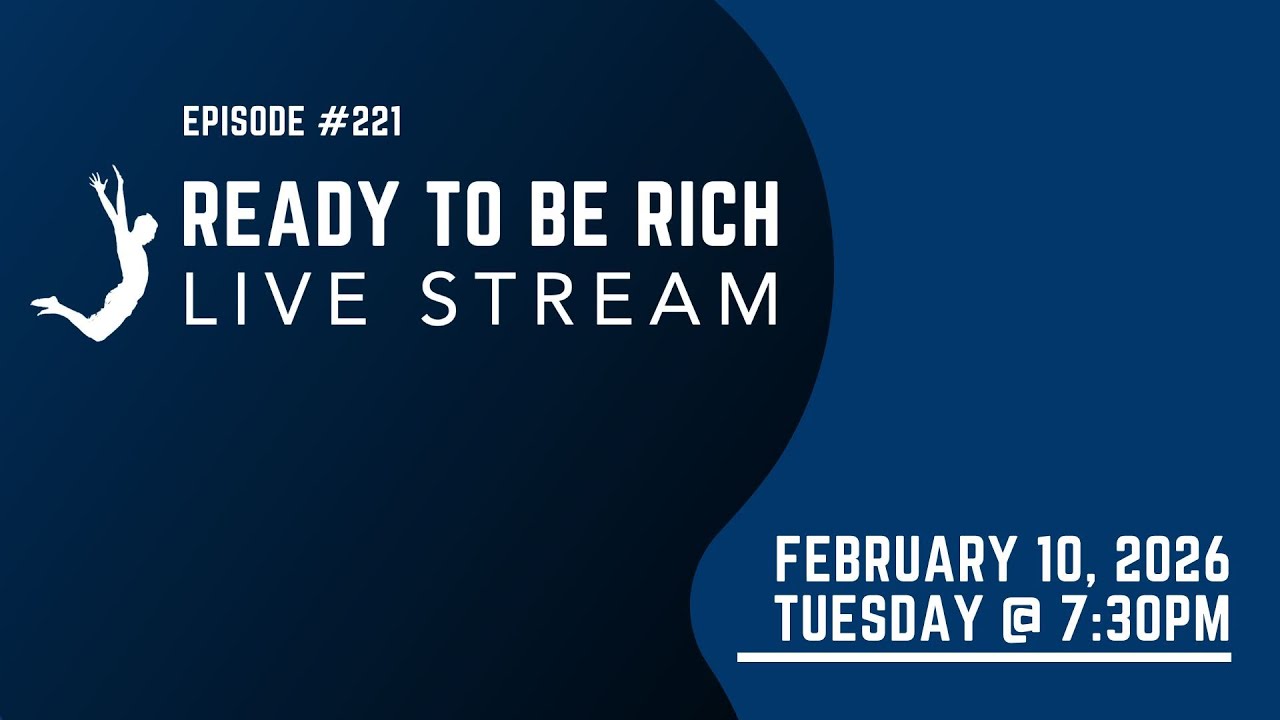 EPISODE #221

READY TO BE RICH
LIVE STREAM

FEBRUARY 10, 2026
TUESDAY @ 7:30PM